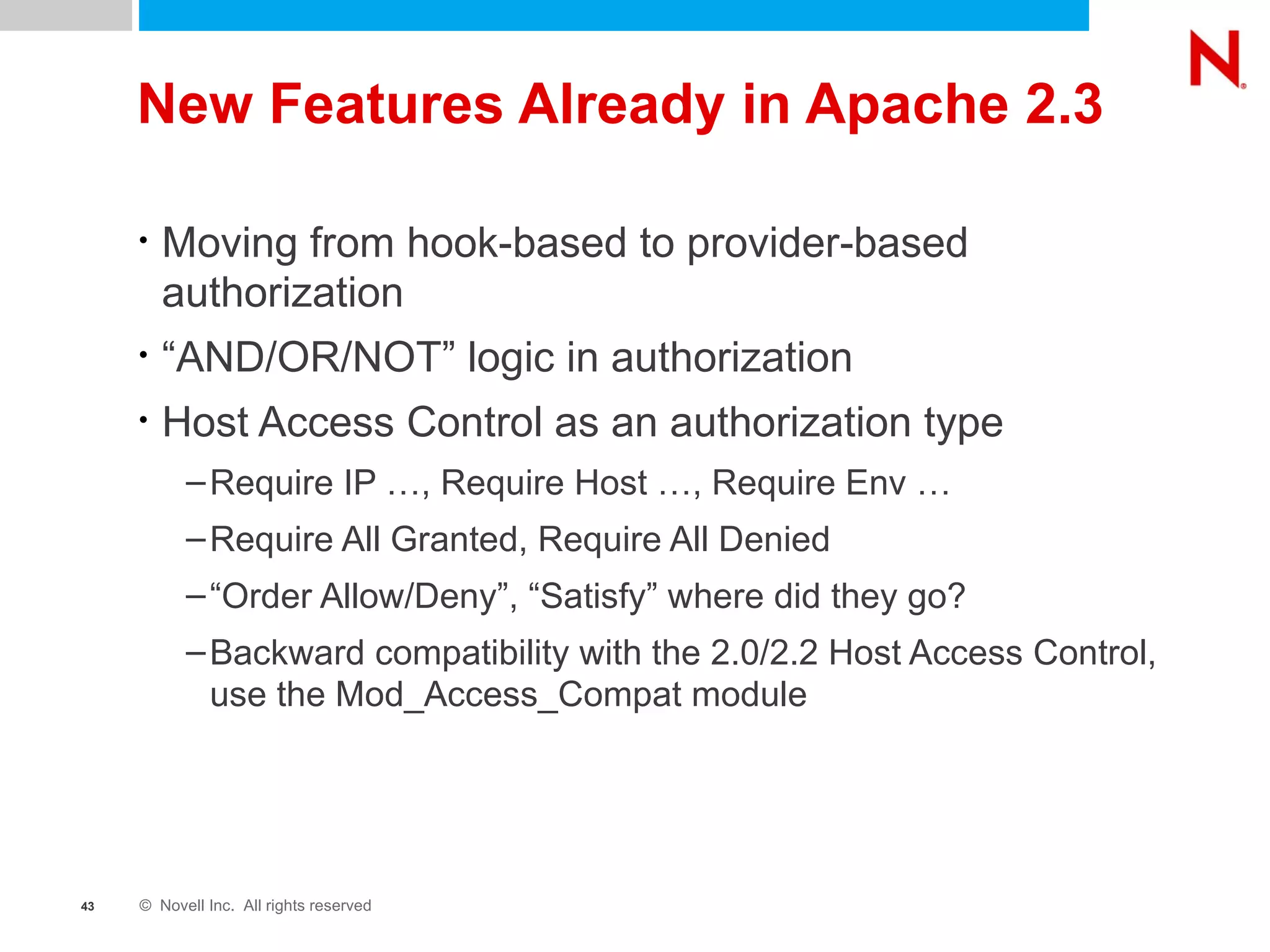 N

New Features Already in Apache 2.3

• Moving from hook-based to provider-based authorization

• “AND/OR/NOT” logic in authorization

• Host Access Control as an authorization type

– Require IP …, Require Host …, Require Env …

– Require All Granted, Require All Denied

– “Order Allow/Deny”, “Satisfy” where did they go?

– Backward compatibility with the 2.0/2.2 Host Access Control, use the Mod_Access_Compat module

43

© Novell Inc. All rights reserved